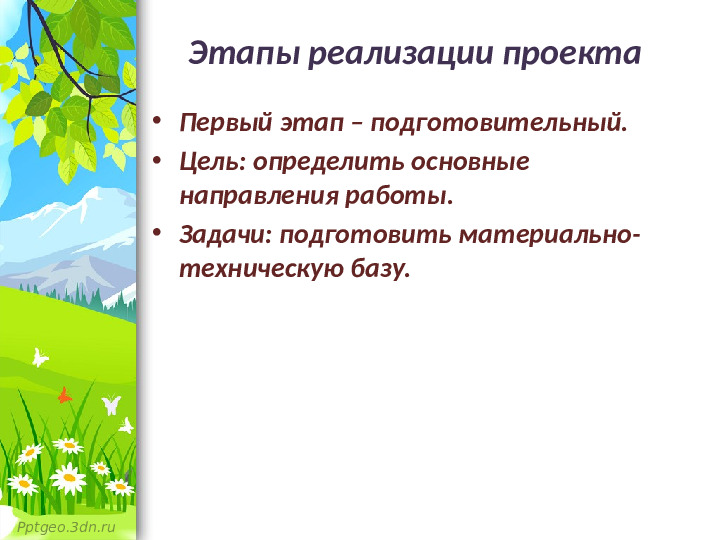 Этапы реализации проекта

• Первый этап – подготовительный.
• Цель: определить основные направления работы.
• Задачи: подготовить материально-техническую базу.

Pptgeo.3dn.ru